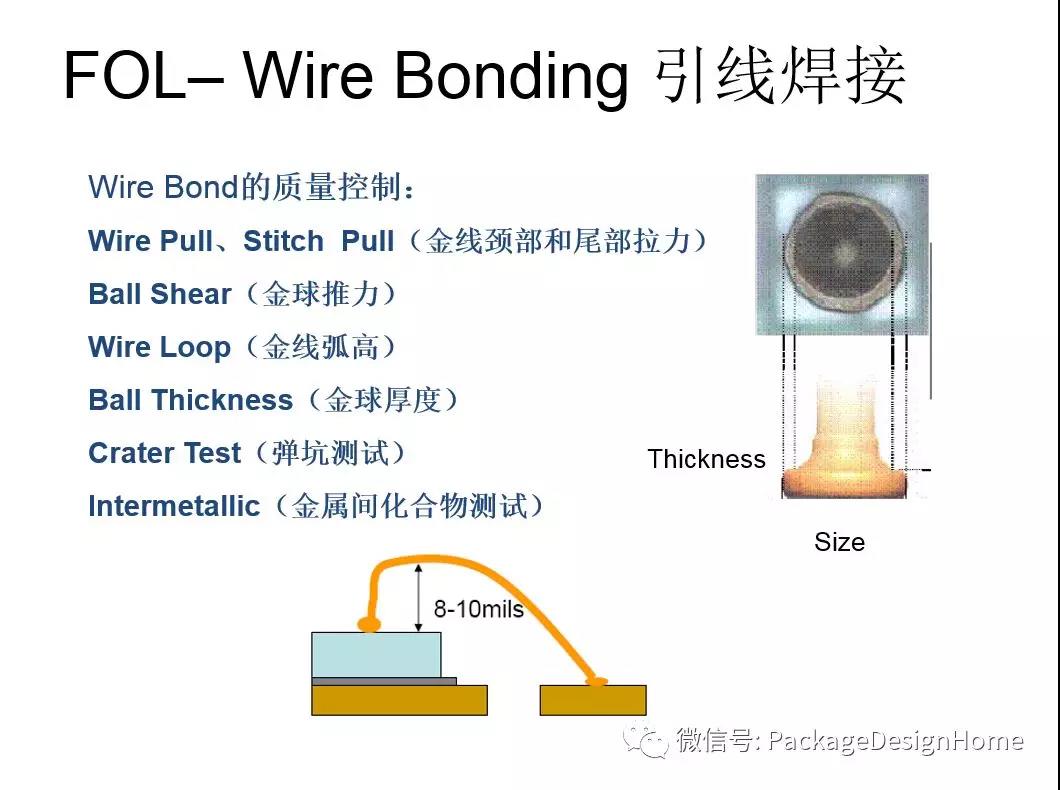 FOL– Wire Bonding 引线焊接

Wire Bond的质量控制：

Wire Pull、Stitch Pull（金线颈部和尾部拉力）

Ball Shear（金球推力）

Wire Loop（金线弧高）

Ball Thickness（金球厚度）

Crater Test（弹坑测试）

Intermetallic（金属间化合物测试）

Thickness

Size

8-10mils

微信号: PackageDesignHome